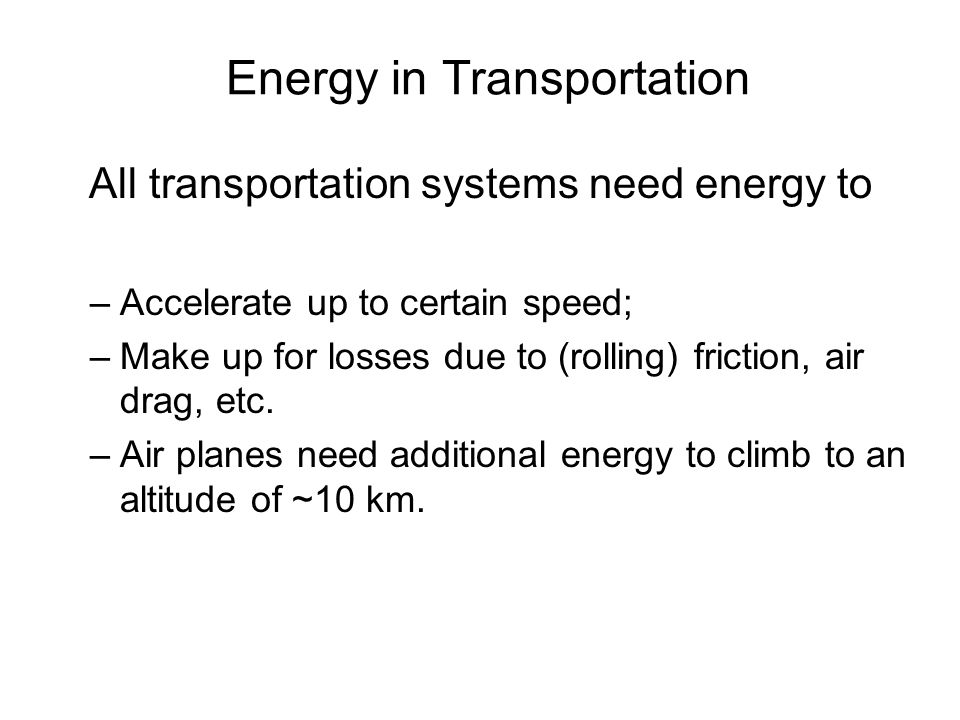 Energy in Transportation

All transportation systems need energy to

– Accelerate up to certain speed;
– Make up for losses due to (rolling) friction, air drag, etc.
– Air planes need additional energy to climb to an altitude of ~10 km.